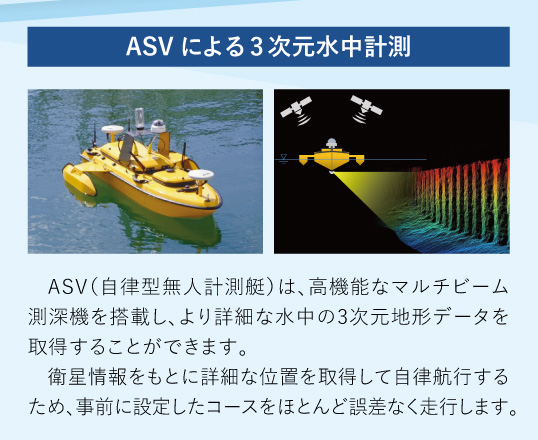 ASV による３次元水中計測

ASV（自律型無人計測艇）は、高機能なマルチビーム測深機を搭載し、より詳細な水中の3次元地形データを取得することができます。

衛星情報をもとに詳細な位置を取得して自律航行するため、事前に設定したコースをほとんど誤差なく走行します。